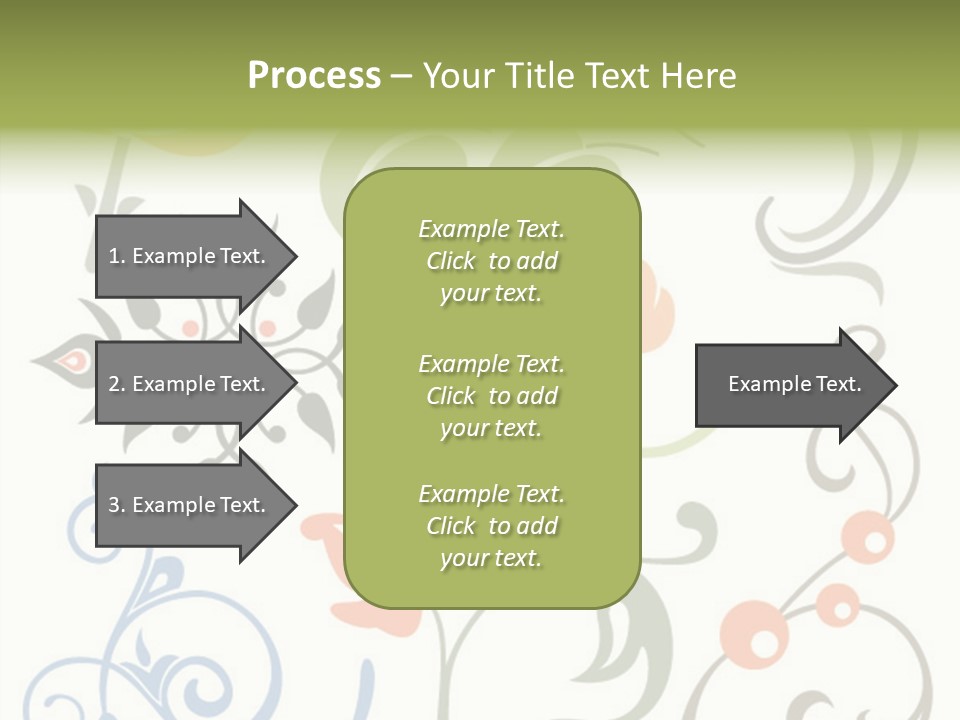 Process – Your Title Text Here

1. Example Text.

2. Example Text.

3. Example Text.

Example Text. Click to add your text.

Example Text. Click to add your text.

Example Text. Click to add your text.

Example Text.